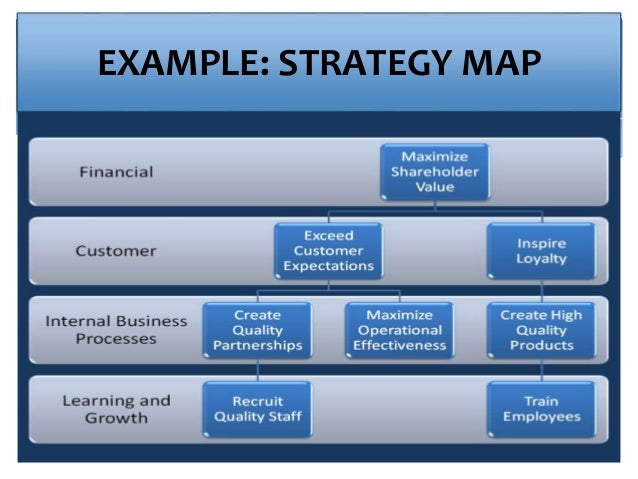 EXAMPLE: STRATEGY MAP

Financial

Maximize Shareholder Value

Customer

Exceed Customer Expectations

Inspire Loyalty

Internal Business Processes

Create Quality Partnerships

Maximize Operational Effectiveness

Create High Quality Products

Learning and Growth

Recruit Quality Staff

Train Employees